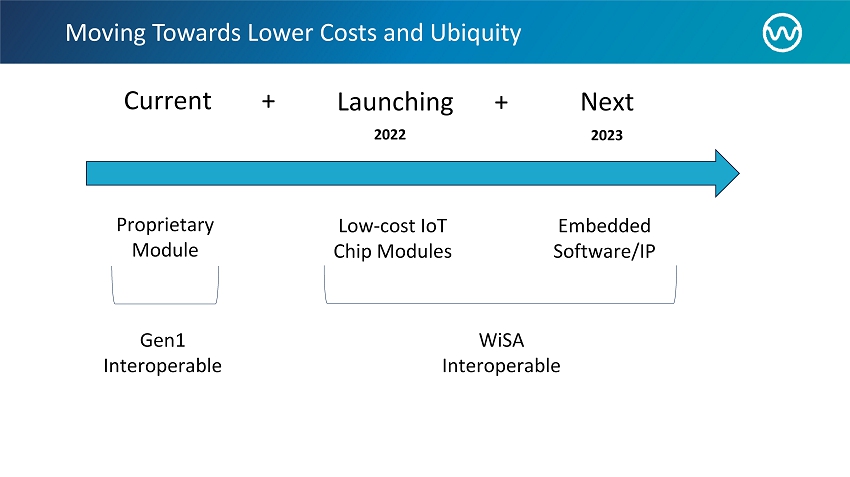 Moving Towards Lower Costs and Ubiquity

Current + Launching + Next

2022

2023

Proprietary Module

Low-cost IoT Chip Modules

Embedded Software/IP

Gen1 Interoperable

WiSA Interoperable